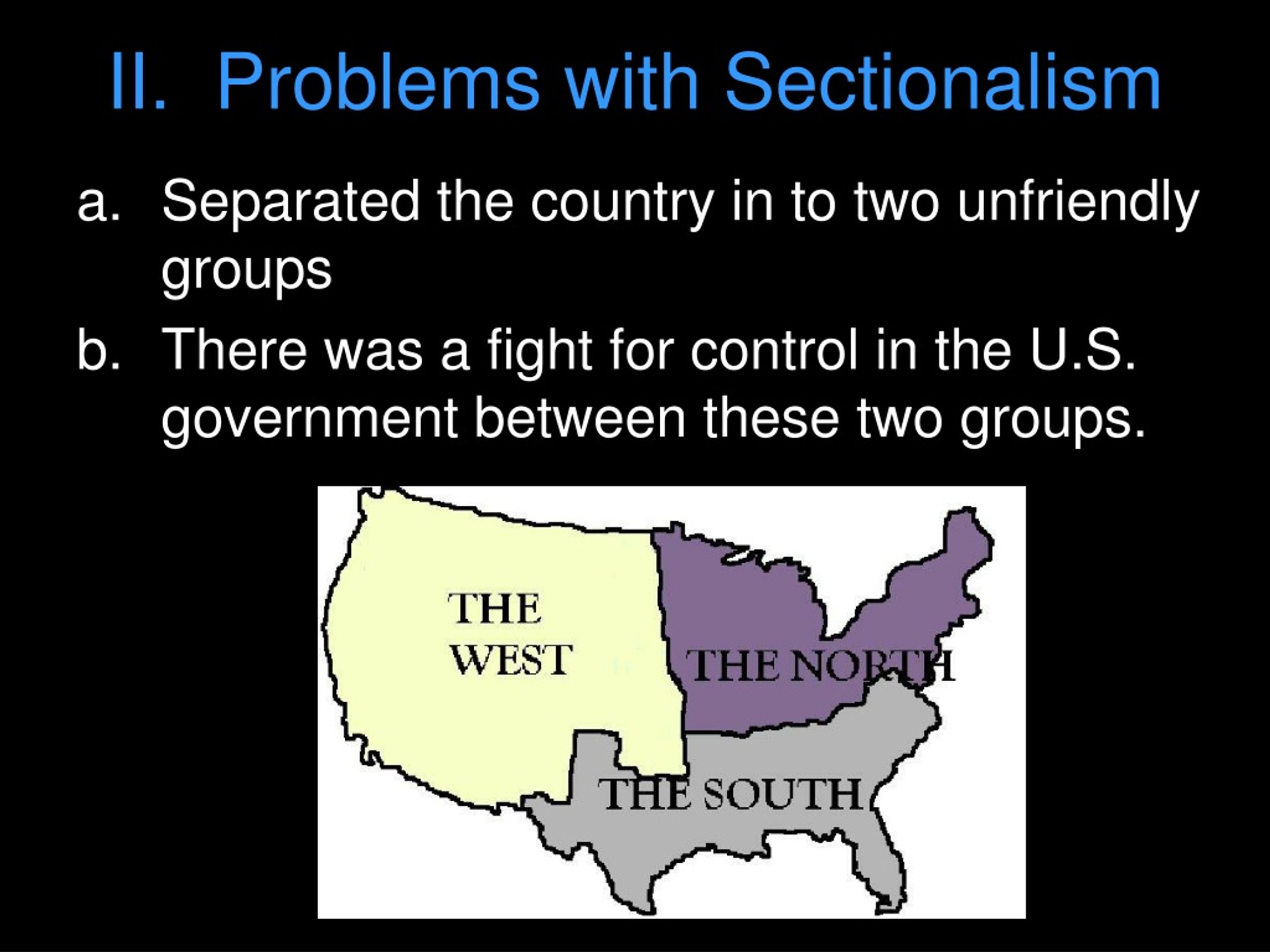 II. Problems with Sectionalism

a. Separated the country in to two unfriendly groups

b. There was a fight for control in the U.S. government between these two groups.

THE WEST

THE NORTH

THE SOUTH